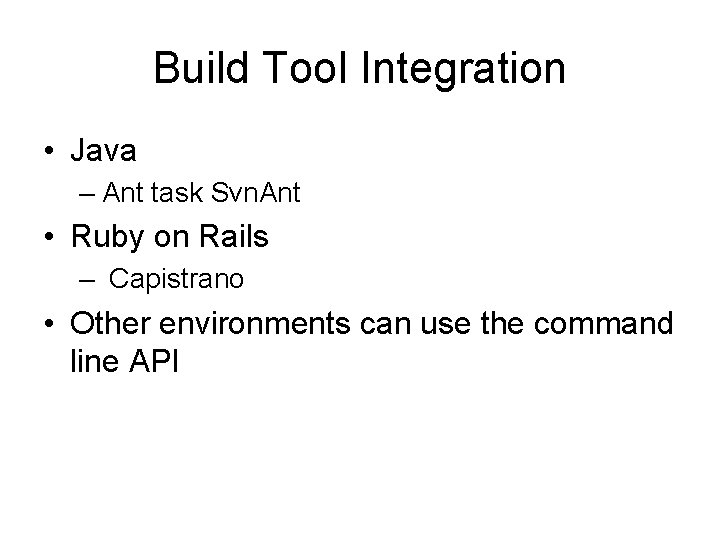 Build Tool Integration

• Java
– Ant task SvnAnt
• Ruby on Rails
– Capistrano
• Other environments can use the command line API